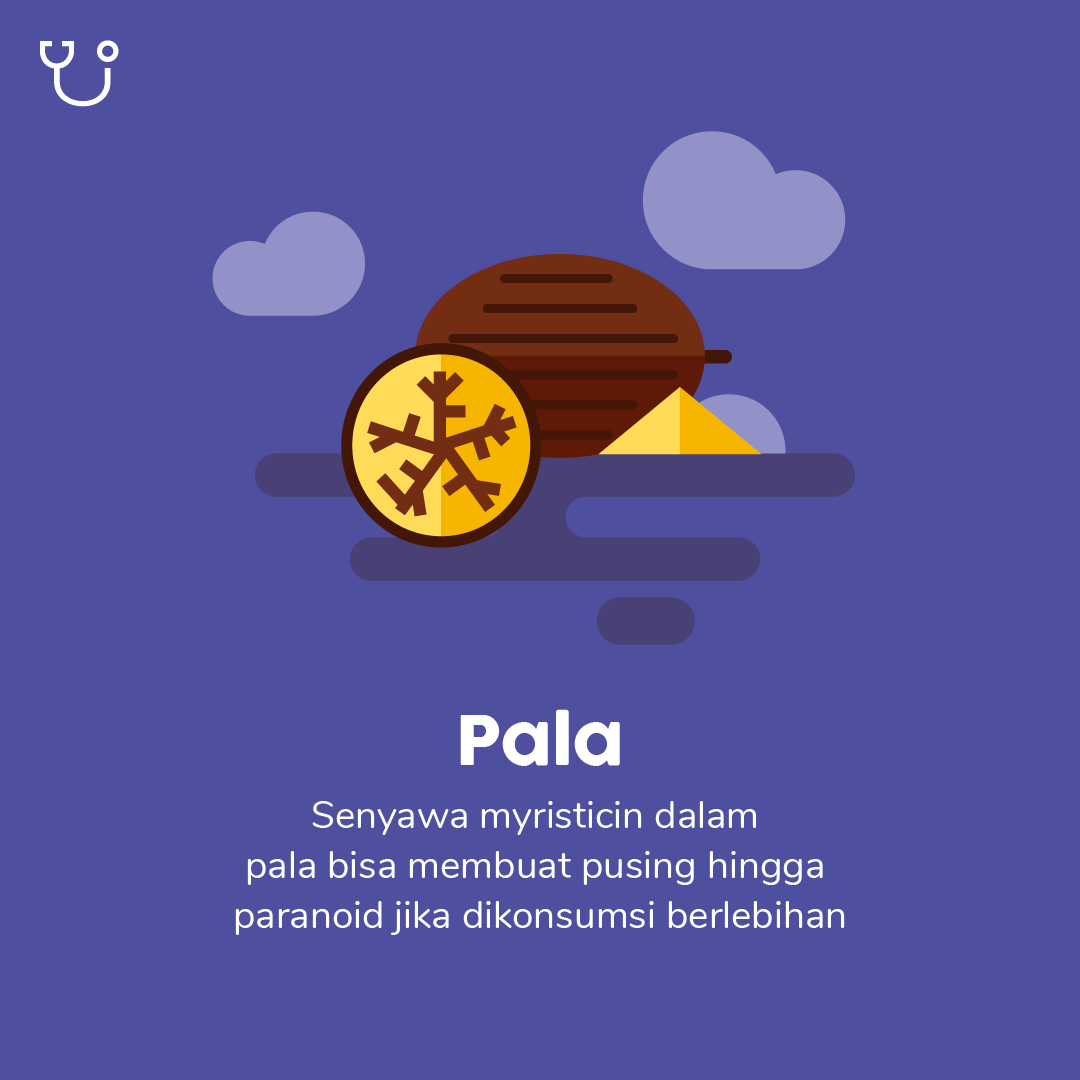 Pala

Senyawa myristicin dalam pala bisa membuat pusing hingga paranoid jika dikonsumsi berlebihan